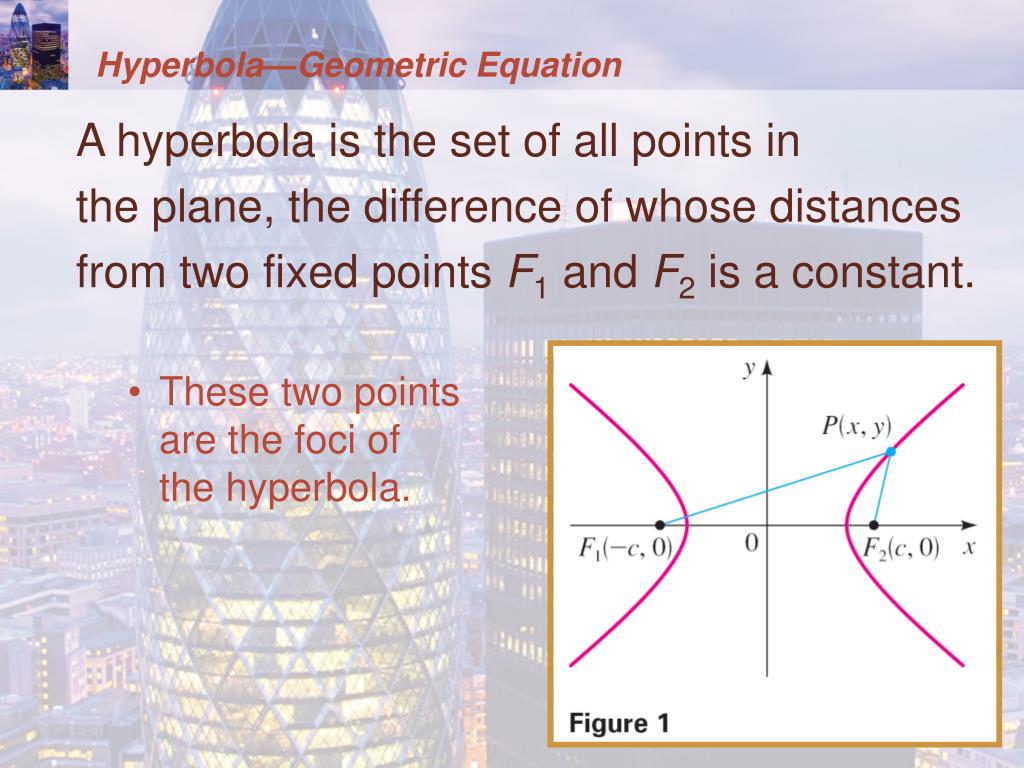 Hyperbola—Geometric Equation

A hyperbola is the set of all points in the plane, the difference of whose distances from two fixed points $F_1$ and $F_2$ is a constant.

• These two points are the foci of the hyperbola.

$y$

$P(x, y)$

$F_1(-c, 0)$

$0$

$F_2(c, 0)$

$x$

Figure 1